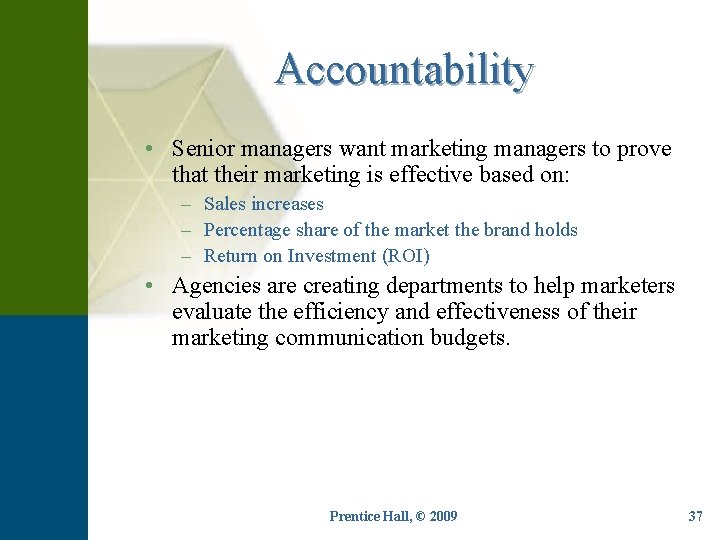 Accountability

• Senior managers want marketing managers to prove that their marketing is effective based on:
– Sales increases
– Percentage share of the market the brand holds
– Return on Investment (ROI)

• Agencies are creating departments to help marketers evaluate the efficiency and effectiveness of their marketing communication budgets.

Prentice Hall, © 2009

37